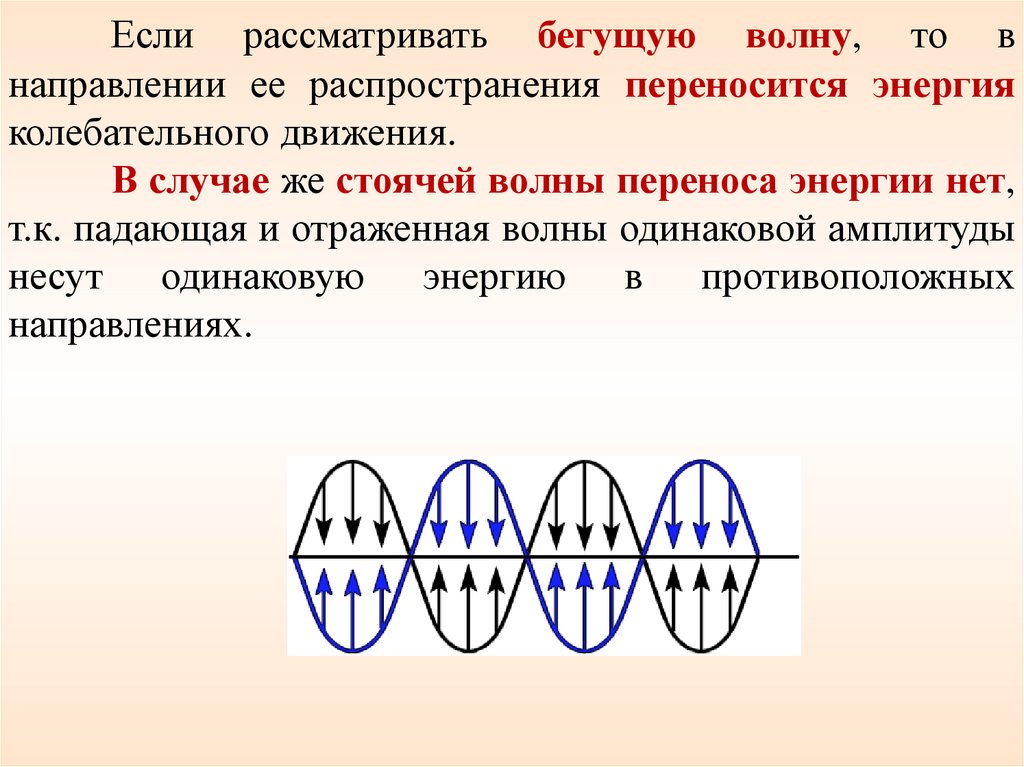 Если рассматривать бегущую волну, то в направлении ее распространения переносится энергия колебательного движения.

В случае же стоячей волны переноса энергии нет, т.к. падающая и отраженная волны одинаковой амплитуды несут одинаковую энергию в противоположных направлениях.